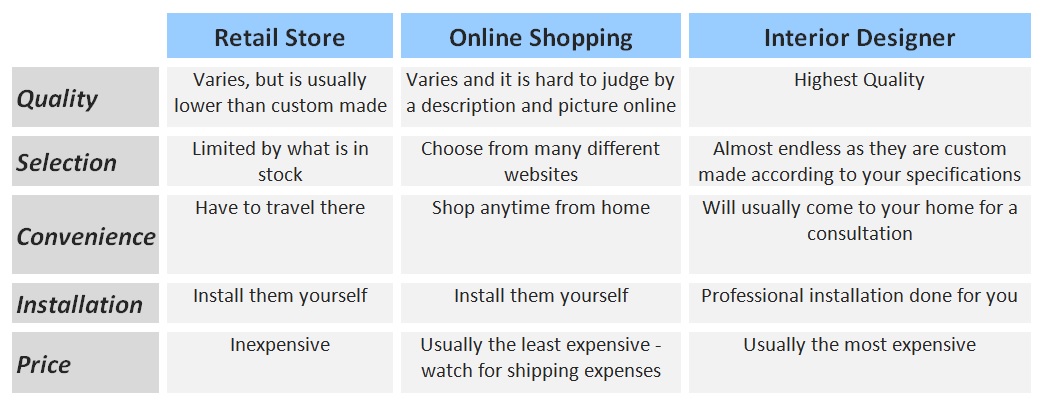 | | Retail Store | Online Shopping | Interior Designer |
|---|---|---|---|
| Quality | Varies, but is usually lower than custom made | Varies and it is hard to judge by a description and picture online | Highest Quality |
| Selection | Limited by what is in stock | Choose from many different websites | Almost endless as they are custom made according to your specifications |
| Convenience | Have to travel there | Shop anytime from home | Will usually come to your home for a consultation |
| Installation | Install them yourself | Install them yourself | Professional installation done for you |
| Price | Inexpensive | Usually the least expensive - watch for shipping expenses | Usually the most expensive |